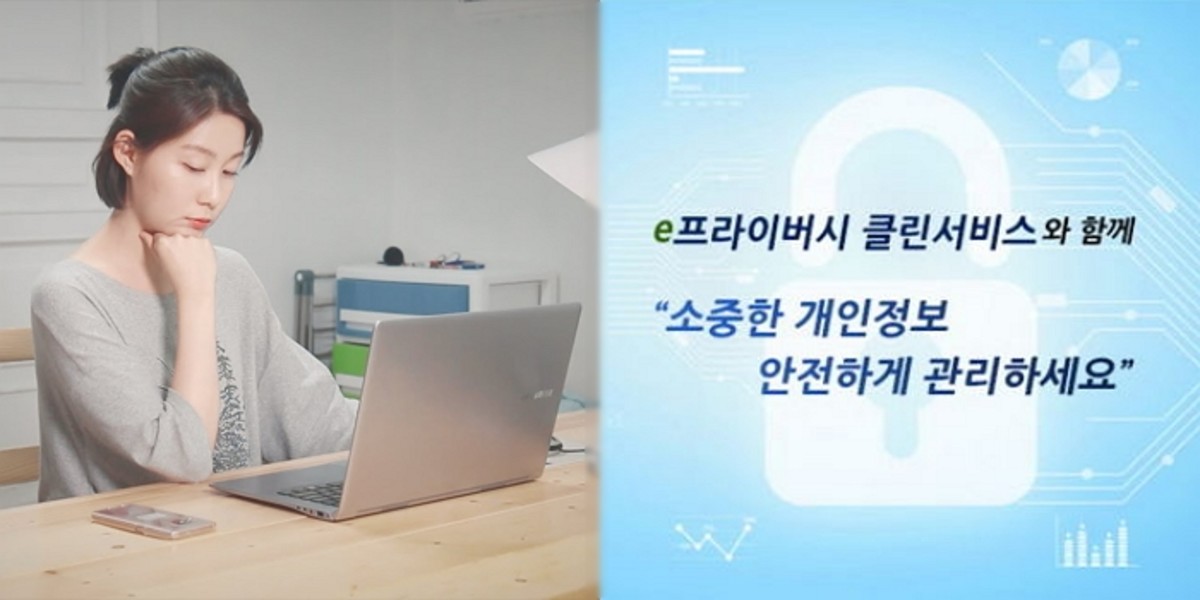 e프라이버시 클린서비스와 함께

“소중한 개인정보
안전하게 관리하세요”